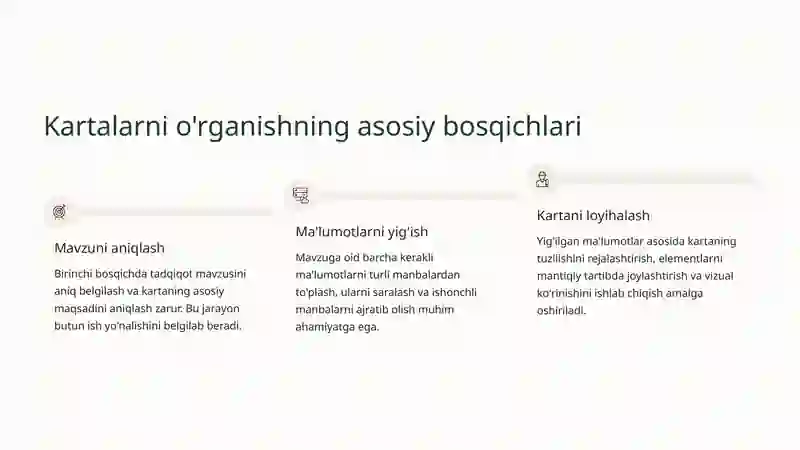 Kartalarni o'rganishning asosiy bosqichlari

Mavzuni aniqlash

Birinchi bosqichda tadqiqot mavzusini aniq belgilash va kartaning asosiy maqsadini aniqlash zarur. Bu jarayon butun ish yo'nalishini belgilab beradi.

Ma'lumotlarni yig'ish

Mavzuga oid barcha kerakli ma'lumotlarni turli manbalardan to'plash, ularni saralash va ishonchli manbalarni ajratib olish muhim ahamiyatga ega.

Kartani loyihalash

Yig'ilgan ma'lumotlar asosida kartaning tuzilishini rejalashtirish, elementlarni mantiqiy tartibda joylashtirish va vizual ko'rinishini ishlab chiqish amalga oshiriladi.